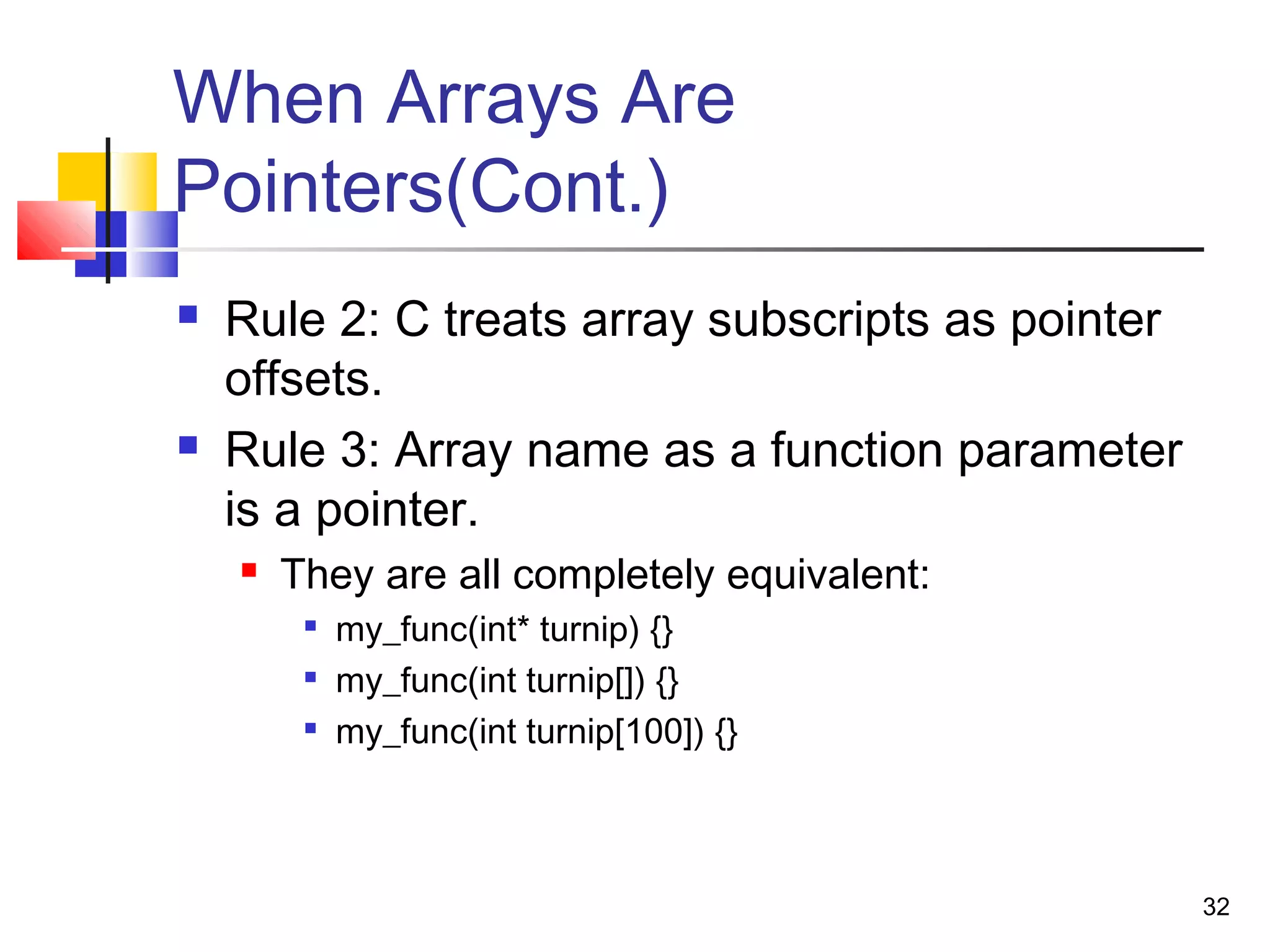 When Arrays Are Pointers(Cont.)

- Rule 2: C treats array subscripts as pointer offsets.
- Rule 3: Array name as a function parameter is a pointer.
  - They are all completely equivalent:
    - my_func(int* turnip) {}
    - my_func(int turnip[]) {}
    - my_func(int turnip[100]) {}

32